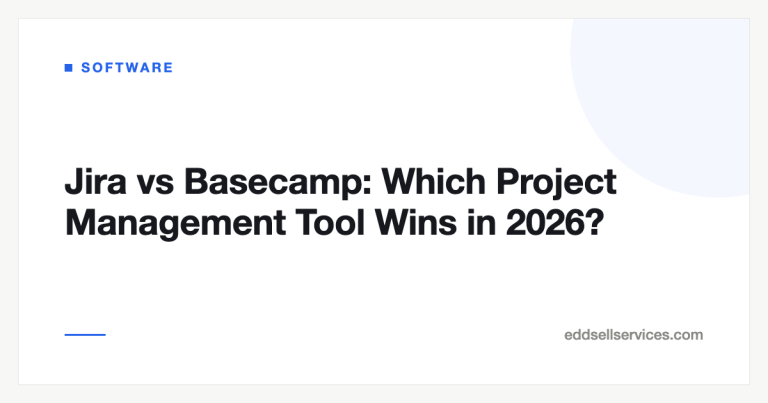 SOFTWARE

Jira vs Basecamp: Which Project Management Tool Wins in 2026?

eddsellservices.com